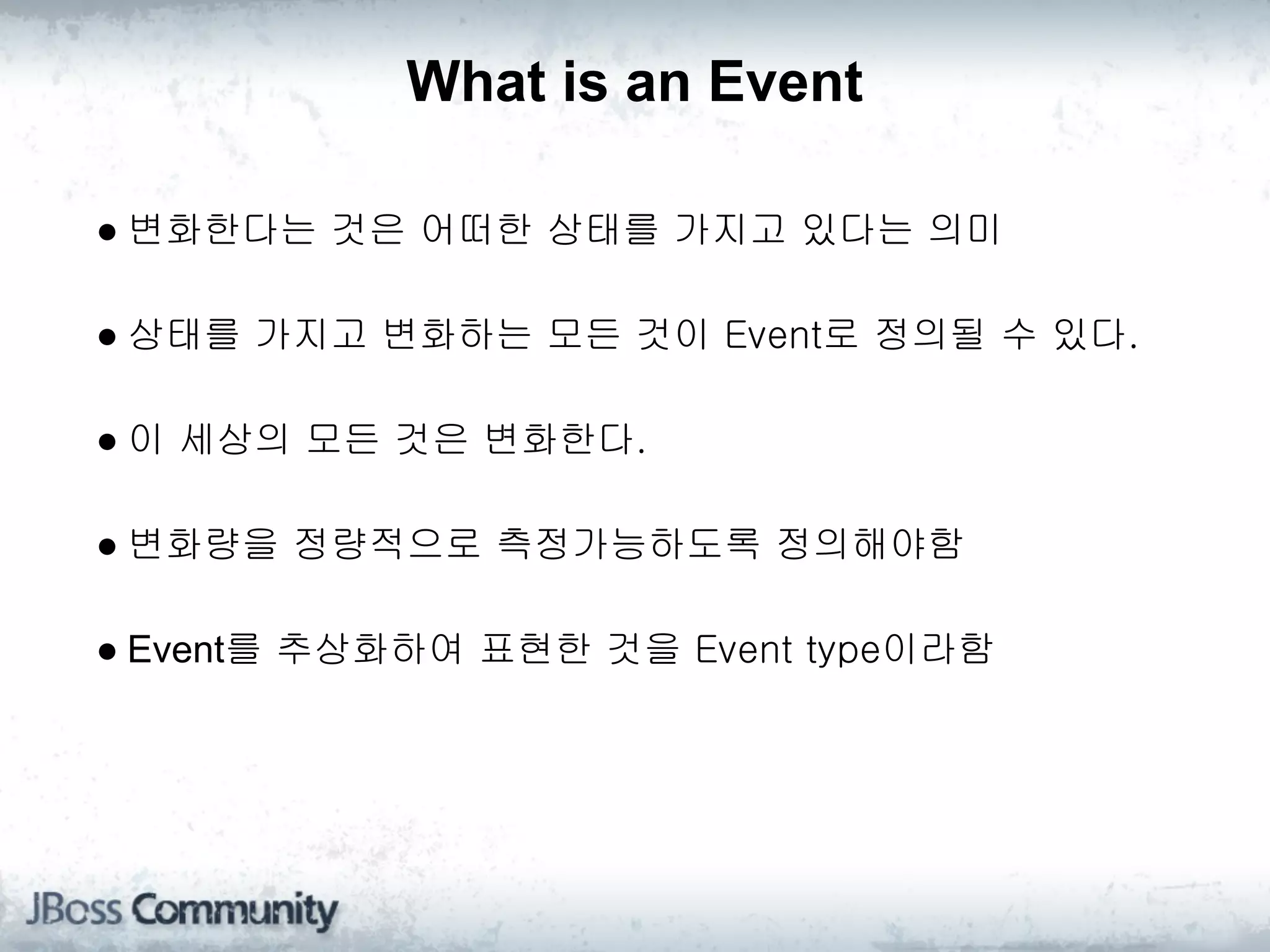 What is an Event

● 변화한다는 것은 어떠한 상태를 가지고 있다는 의미

● 상태를 가지고 변화하는 모든 것이 Event로 정의될 수 있다.

● 이 세상의 모든 것은 변화한다.

● 변화량을 정량적으로 측정가능하도록 정의해야함

● Event를 추상화하여 표현한 것을 Event type이라함

JBoss Community